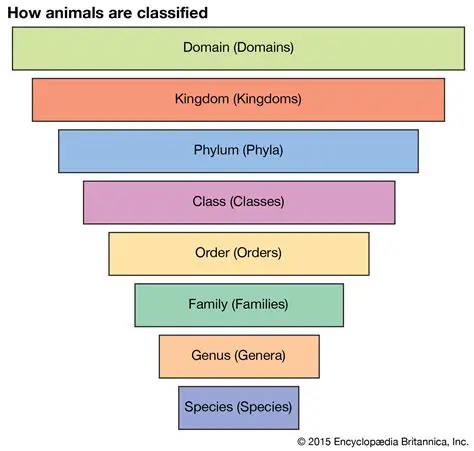 How animals are classified

Domain (Domains)

Kingdom (Kingdoms)

Phylum (Phyla)

Class (Classes)

Order (Orders)

Family (Families)

Genus (Genera)

Species (Species)

© 2015 Encyclopædia Britannica, Inc.